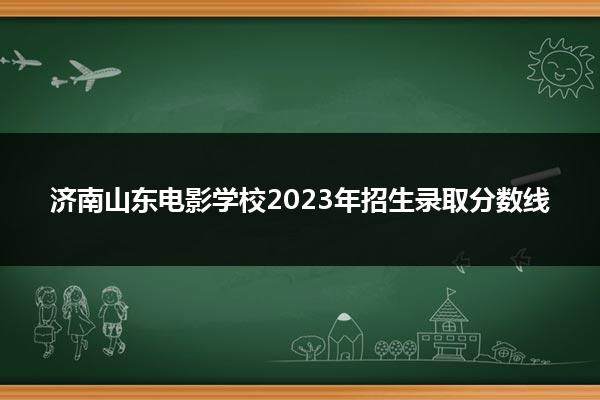 济南山东电影学校2023年招生录取分数线